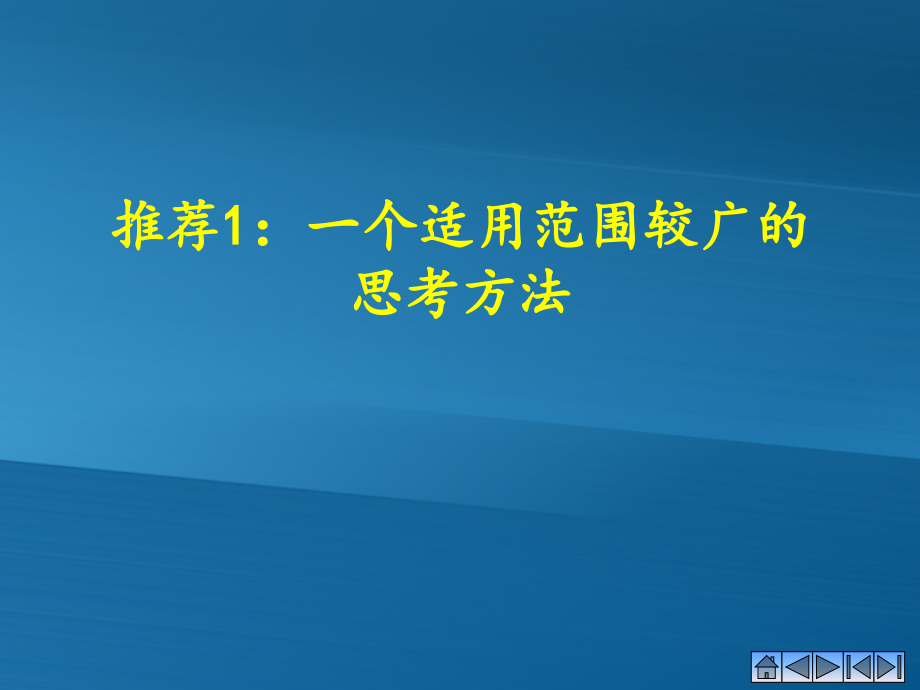 推荐1：一个适用范围较广的思考方法